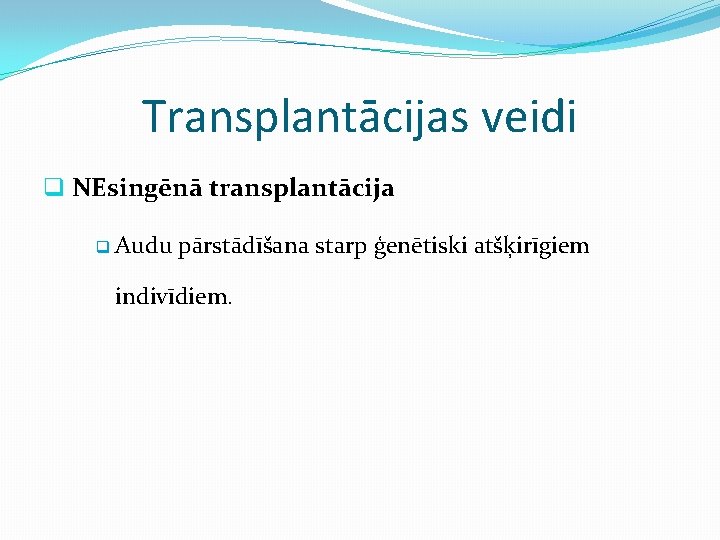 Transplantācijas veidi

NEsingēnā transplantācija

Audu pārstādīšana starp ģenētiski atšķirīgiem indivīdiem.